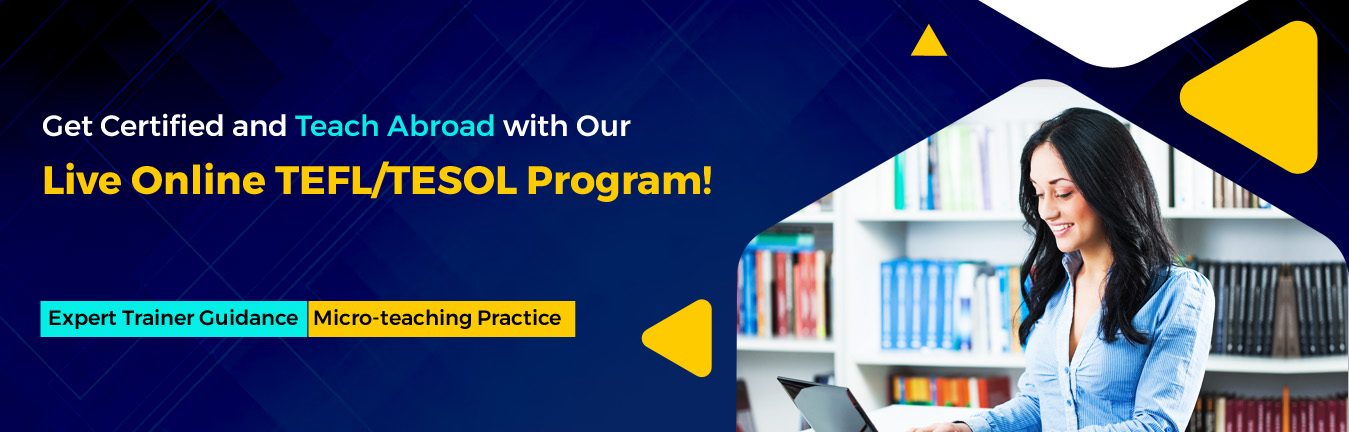 Get Certified and Teach Abroad with Our
Live Online TEFL/TESOL Program!

Expert Trainer Guidance Micro-teaching Practice